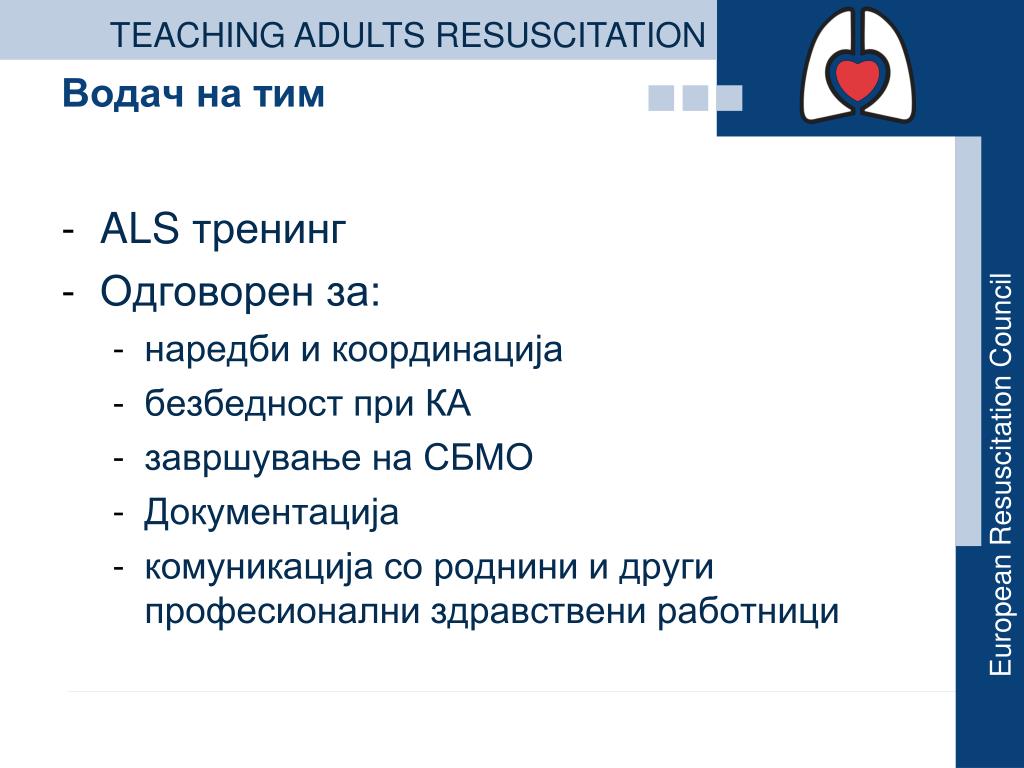 TEACHING ADULTS RESUSCITATION

Водач на тим

- ALS тренинг
- Одговорен за:
  - наредби и координација
  - безбедност при КА
  - завршување на СБМО
  - Документација
  - комуникација со роднини и други професионални здравствени работници

European Resuscitation Council